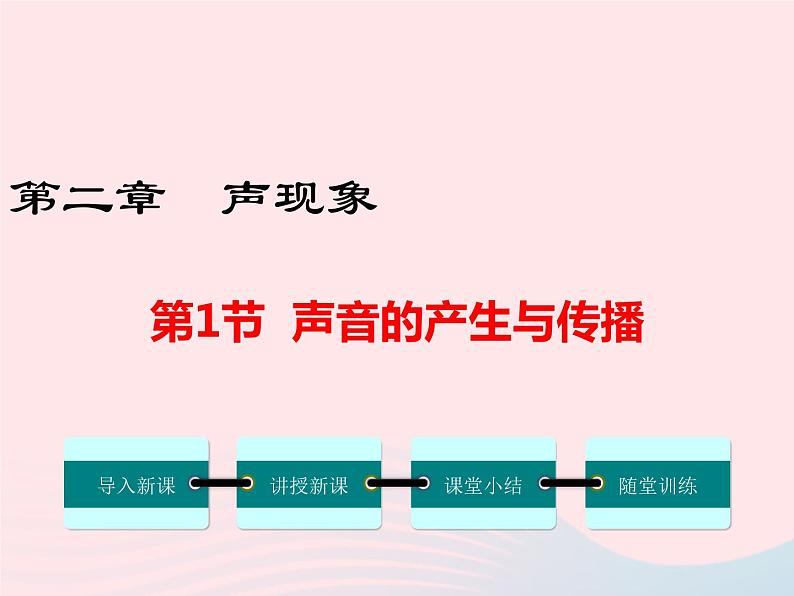 第二章　声现象

第1节　声音的产生与传播

导入新课

讲授新课

课堂小结

随堂训练